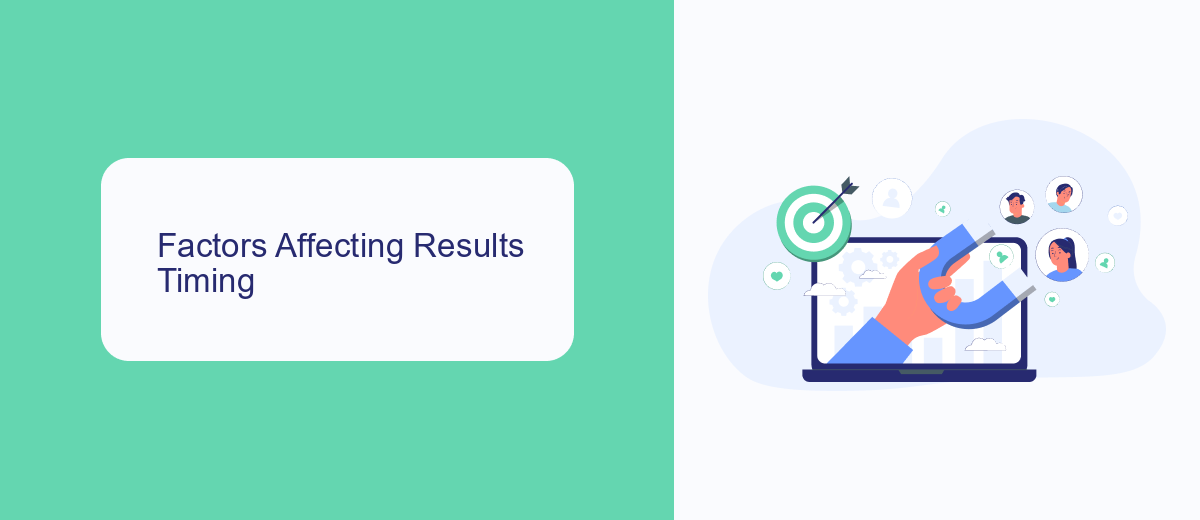 Factors Affecting Results Timing